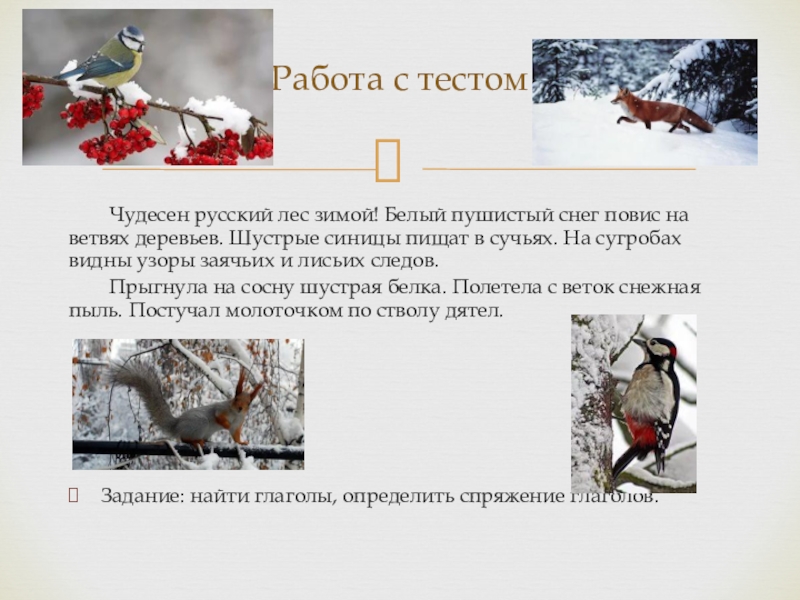 Работа с тестом

Чудесен русский лес зимой! Белый пушистый снег повис на ветвях деревьев. Шустрые синицы пищат в сучьях. На сугробах видны узоры заячьих и лисьих следов.

Прыгнула на сосну шустрая белка. Полетела с веток снежная пыль. Постучал молоточком по стволу дятел.

Задание: найти глаголы, определить спряжение глаголов.